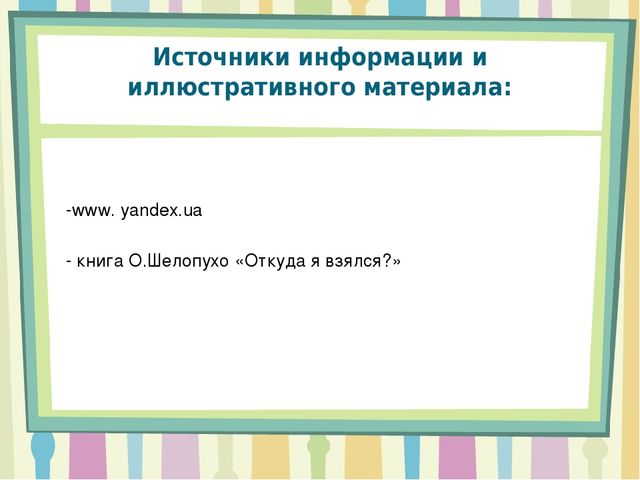 Источники информации и иллюстративного материала:

-www. yandex.ua

- книга О.Шелопухо «Откуда я взялся?»